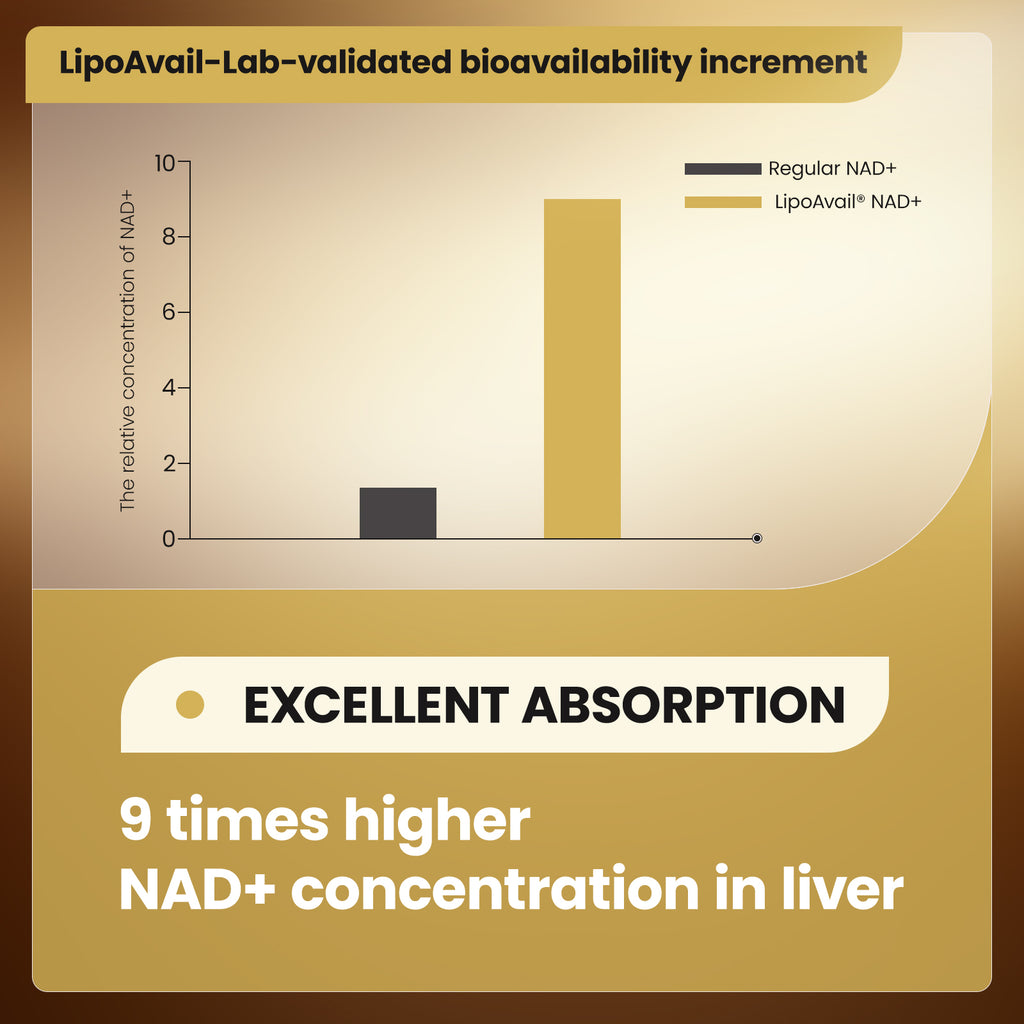 LipoAvail-Lab-validated bioavailability increment

The relative concentration of NAD+

10
8
6
4
2
0

Regular NAD+
LipoAvail® NAD+

EXCELLENT ABSORPTION

9 times higher
NAD+ concentration in liver